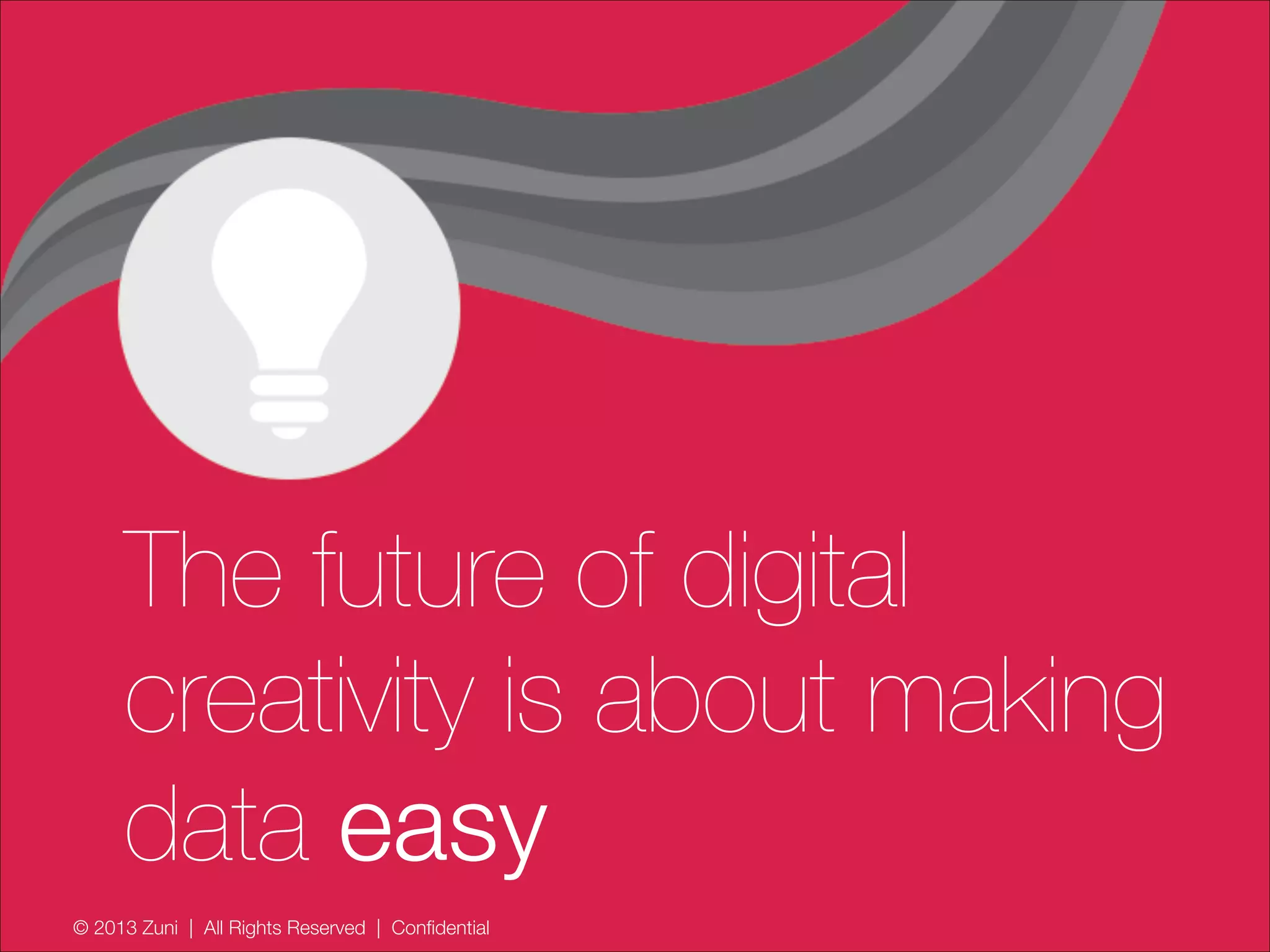 The future of digital creativity is about making data easy

© 2013 Zuni | All Rights Reserved | Confidential